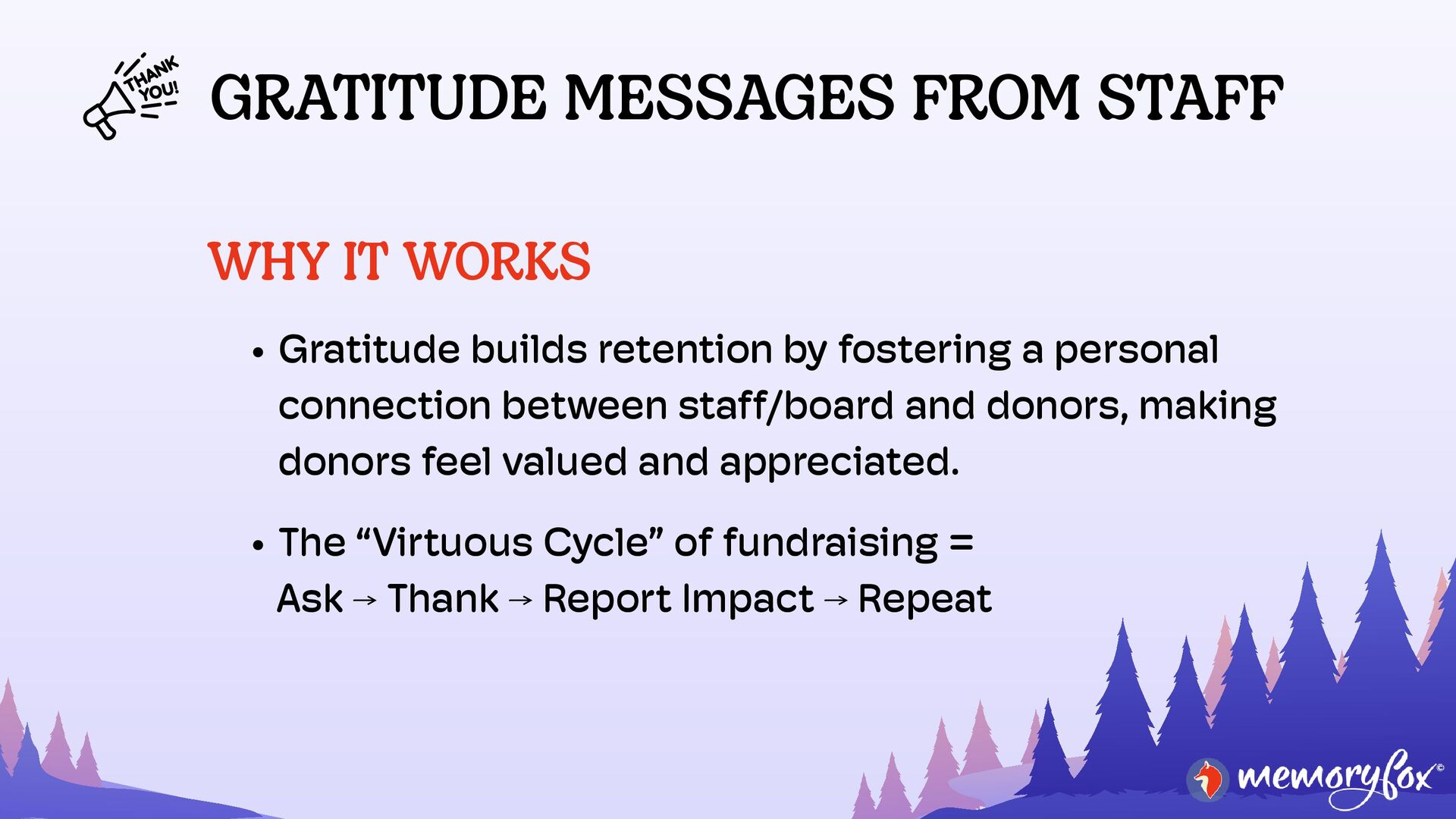 THANK YOU!

GRATITUDE MESSAGES FROM STAFF

WHY IT WORKS

• Gratitude builds retention by fostering a personal connection between staff/board and donors, making donors feel valued and appreciated.

• The “Virtuous Cycle” of fundraising = Ask → Thank → Report Impact → Repeat

memoryfox©